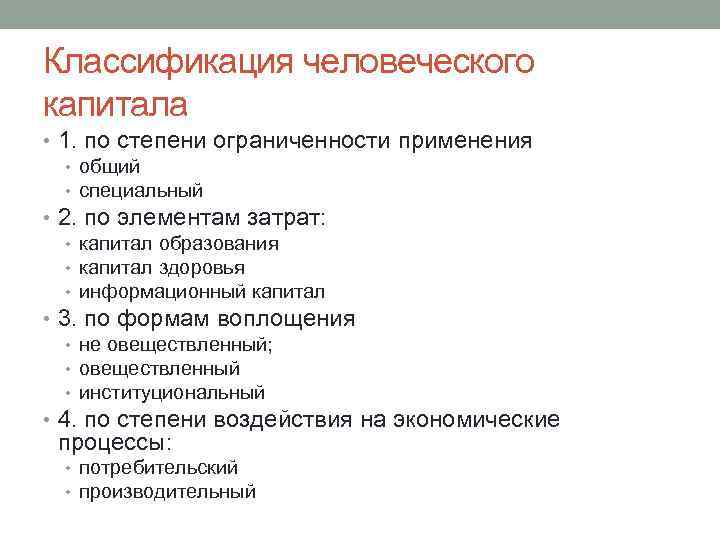 Классификация человеческого капитала

• 1. по степени ограниченности применения
  • общий
  • специальный
• 2. по элементам затрат:
  • капитал образования
  • капитал здоровья
  • информационный капитал
• 3. по формам воплощения
  • не овеществленный;
  • овеществленный
  • институциональный
• 4. по степени воздействия на экономические процессы:
  • потребительский
  • производительный